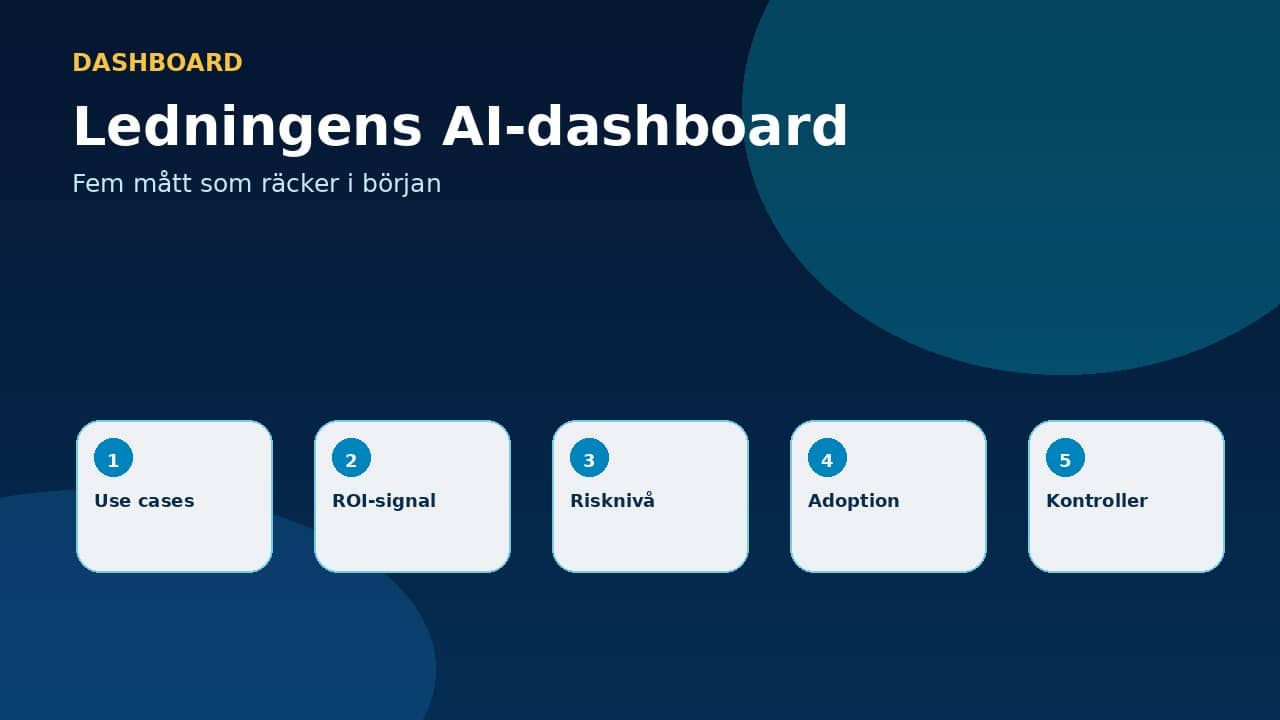 DASHBOARD

Ledningens AI-dashboard

Fem mått som räcker i början

1
Use cases

2
ROI-signal

3
Risknivå

4
Adoption

5
Kontroller